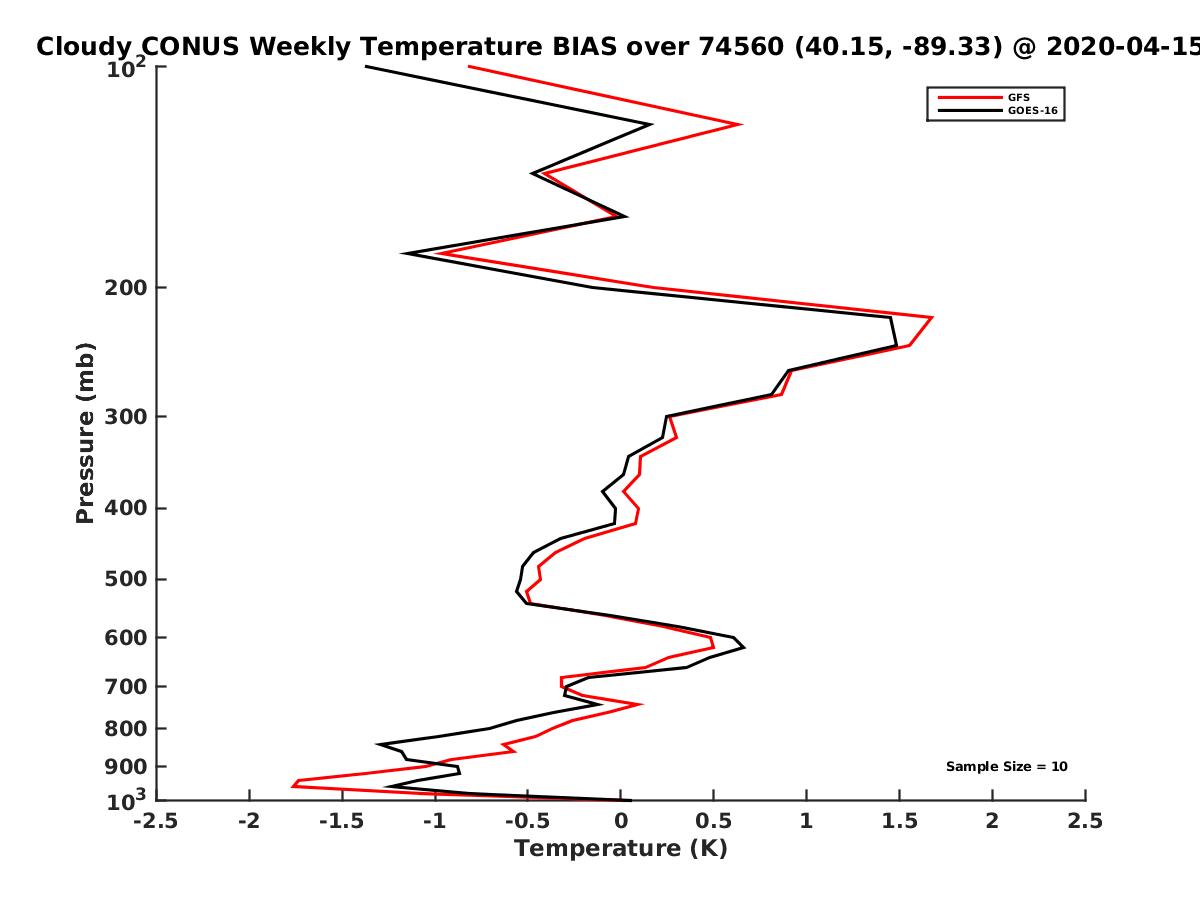 Cloudy CONUS Weekly Temperature BIAS over 74560 (40.15, -89.33) @ 2020-04-15

GFS
GOES-16

Pressure (mb)

$10^2$
200
300
400
500
600
700
800
900
$10^3$

Sample Size = 10

-2.5 -2 -1.5 -1 -0.5 0 0.5 1 1.5 2 2.5

Temperature (K)